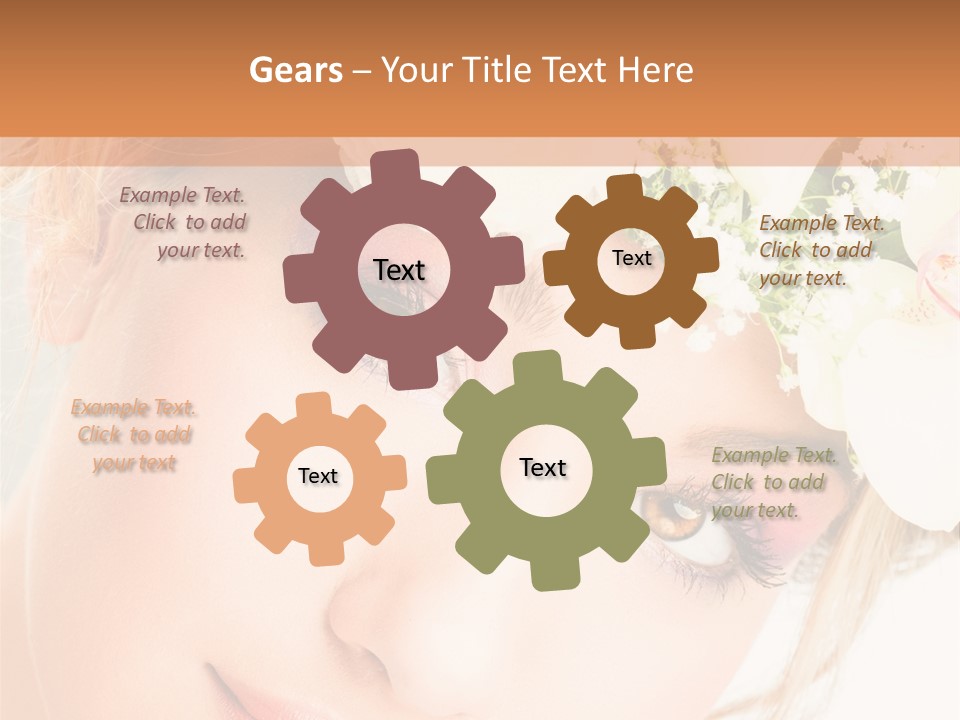 Gears – Your Title Text Here

Example Text. Click to add your text.

Text

Text

Example Text. Click to add your text.

Example Text. Click to add your text

Text

Text

Example Text. Click to add your text.